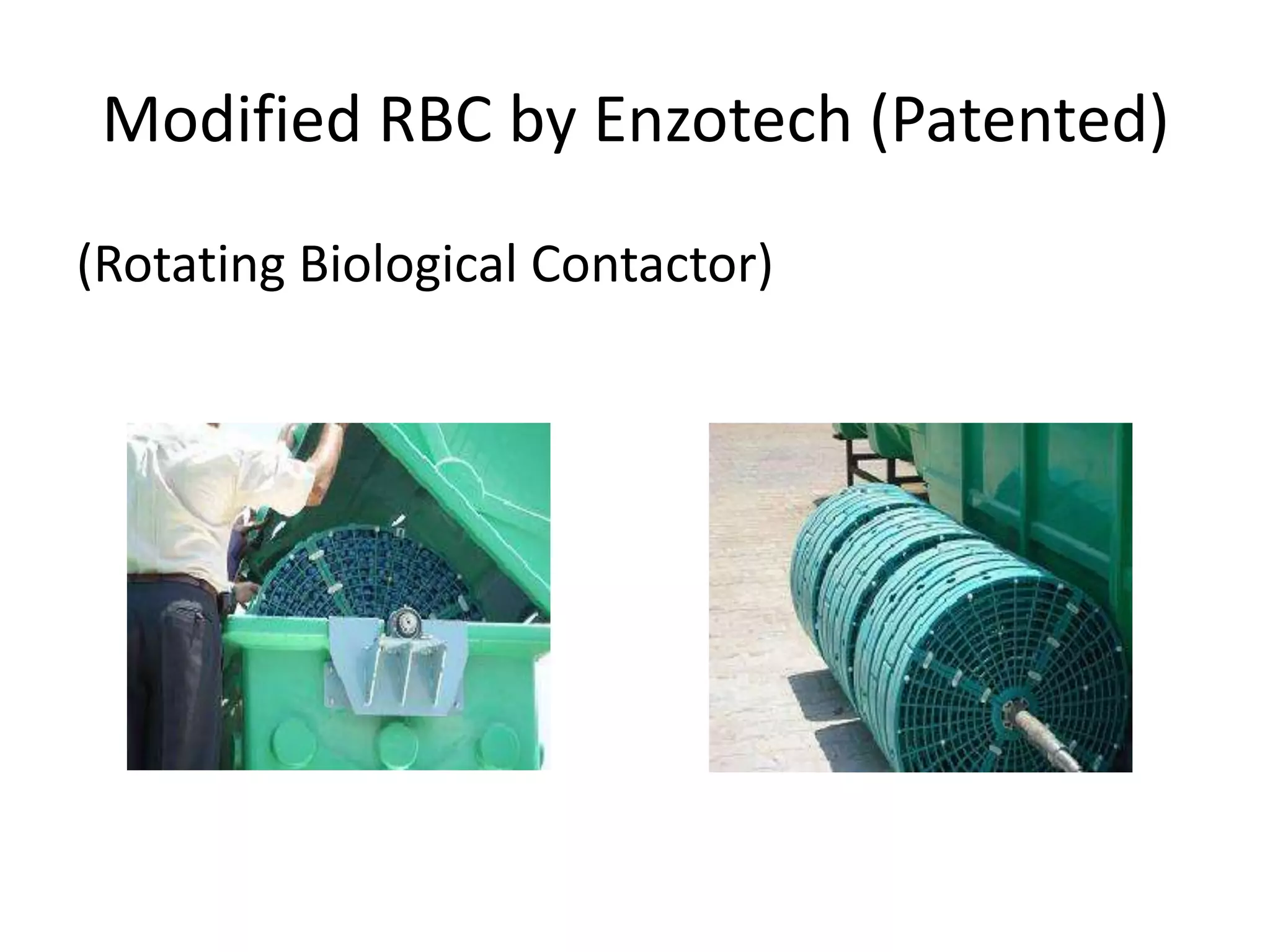 Modified RBC by Enzotech (Patented)

(Rotating Biological Contactor)